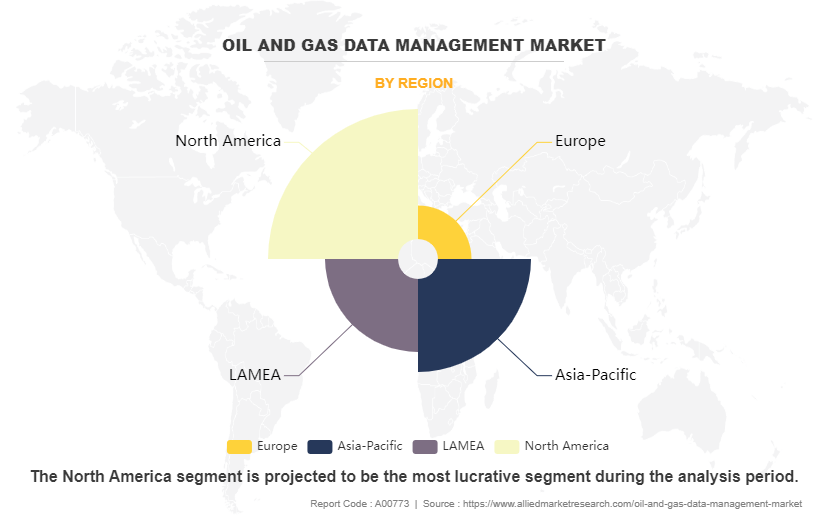 OIL AND GAS DATA MANAGEMENT MARKET

BY REGION

North America

Europe

LAMEA

Asia-Pacific

Europe Asia-Pacific LAMEA North America

The North America segment is projected to be the most lucrative segment during the analysis period.

Report Code : A00773 | Source : https://www.alliedmarketresearch.com/oil-and-gas-data-management-market